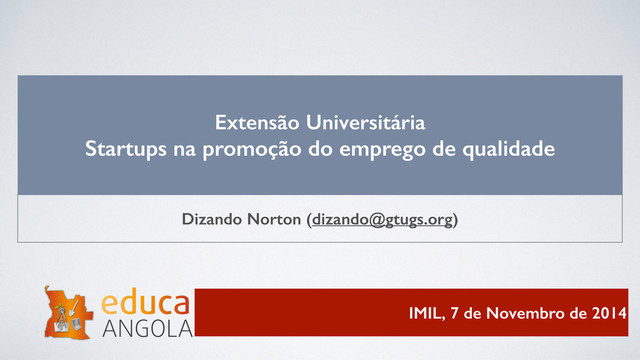 Extensão Universitária
Startups na promoção do emprego de qualidade

Dizando Norton (dizando@gtugs.org)

educa
ANGOLA

IMIL, 7 de Novembro de 2014